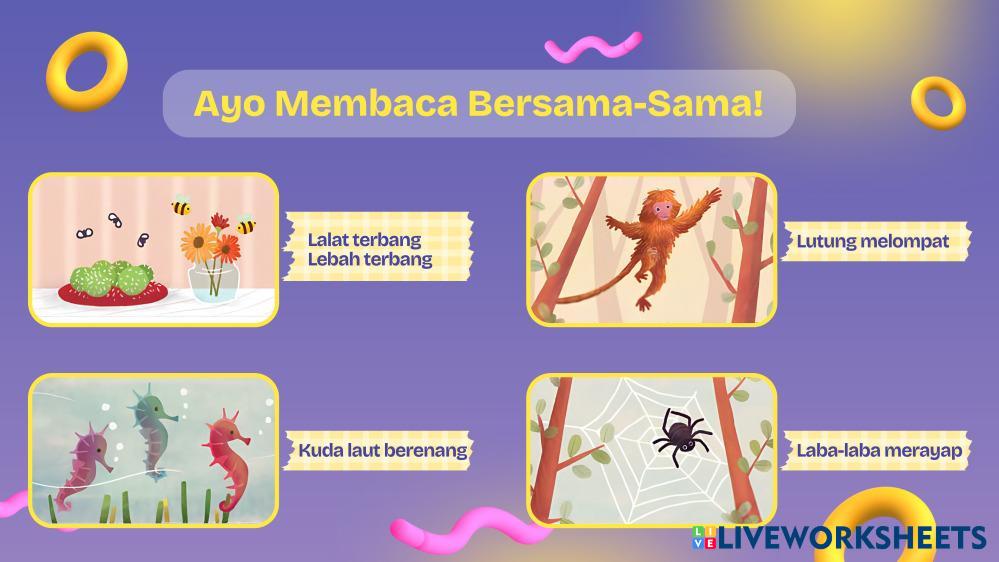 Ayo Membaca Bersama-Sama!

Lalat terbang
Lebah terbang

Lutung melompat

Kuda laut berenang

Laba-laba merayap

LIVEWORKSHEETS